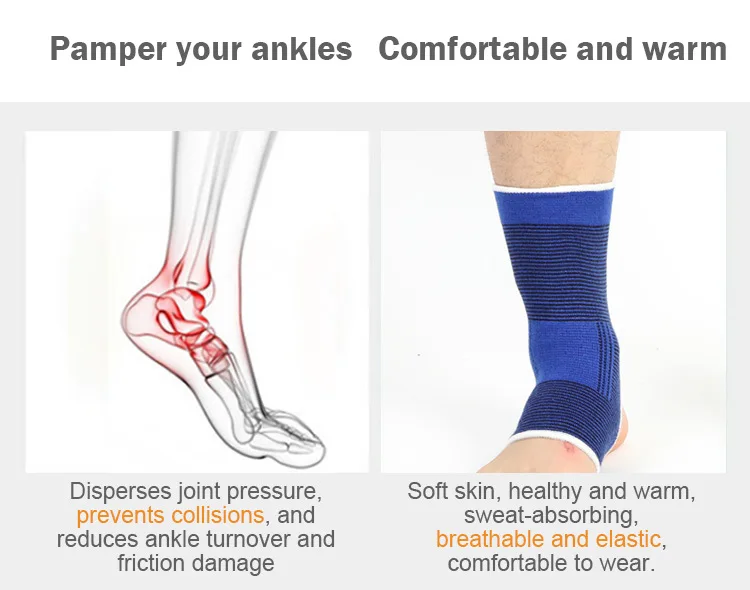 Pamper your ankles Comfortable and warm

Disperses joint pressure, prevents collisions, and reduces ankle turnover and friction damage

Soft skin, healthy and warm, sweat-absorbing, breathable and elastic, comfortable to wear.